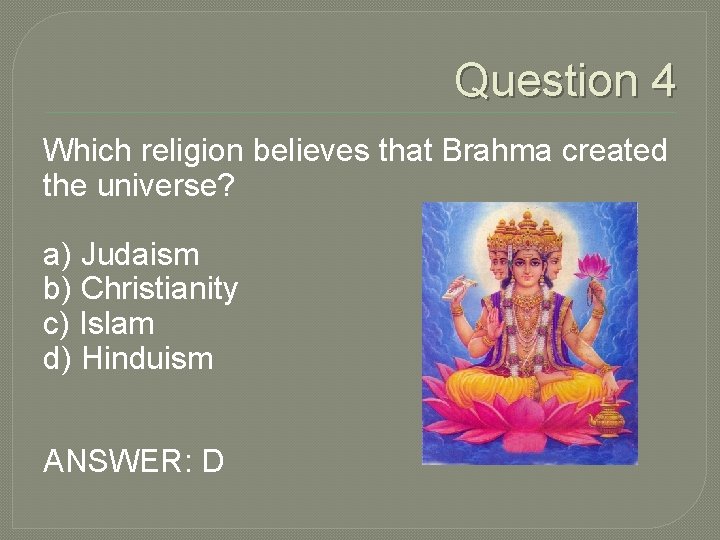 Question 4

Which religion believes that Brahma created the universe?

a) Judaism
b) Christianity
c) Islam
d) Hinduism

ANSWER: D